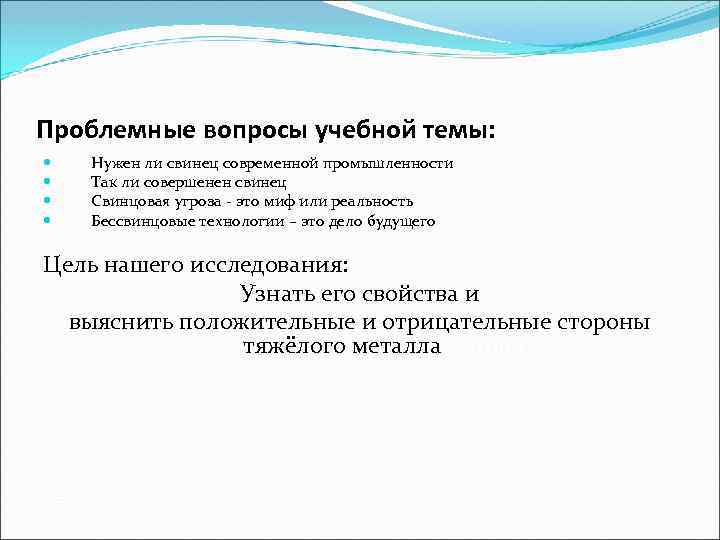 Проблемные вопросы учебной темы:

- Нужен ли свинец современной промышленности
- Так ли совершенен свинец
- Свинцовая угроза - это миф или реальность
- Бессвинцовые технологии – это дело будущего

Цель нашего исследования:

Узнать его свойства и выяснить положительные и отрицательные стороны тяжёлого металла